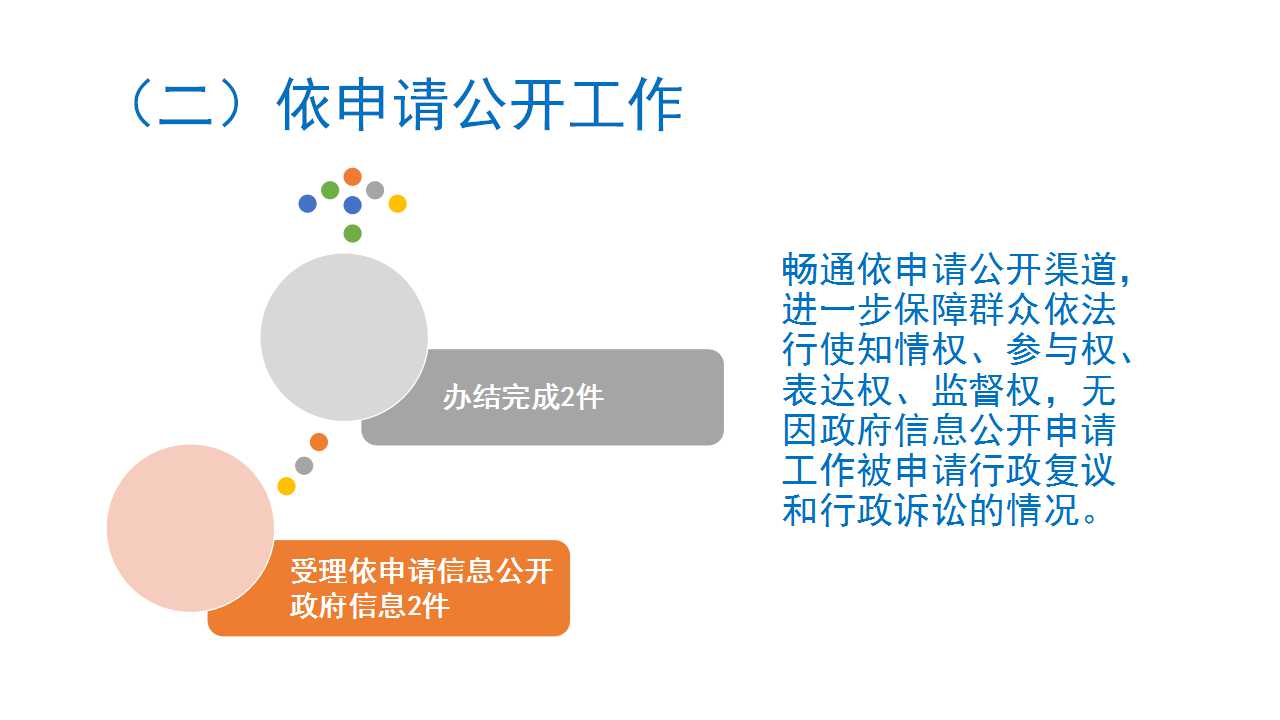 （二）依申请公开工作

办结完成2件

受理依申请信息公开政府信息2件

畅通依申请公开渠道，进一步保障群众依法行使知情权、参与权、表达权、监督权，无因政府信息公开申请工作被申请行政复议和行政诉讼的情况。